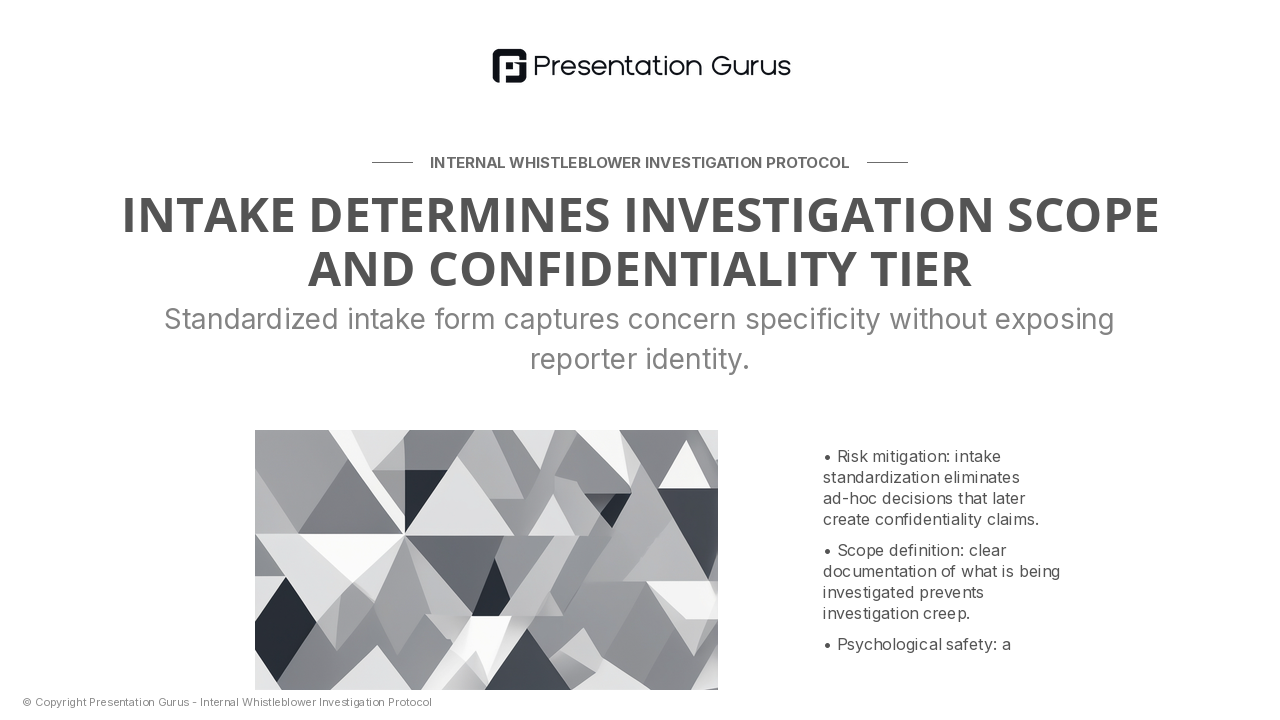 Presentation Gurus

INTERNAL WHISTLEBLOWER INVESTIGATION PROTOCOL

INTAKE DETERMINES INVESTIGATION SCOPE AND CONFIDENTIALITY TIER

Standardized intake form captures concern specificity without exposing reporter identity.

• Risk mitigation: intake standardization eliminates ad-hoc decisions that later create confidentiality claims.

• Scope definition: clear documentation of what is being investigated prevents investigation creep.

• Psychological safety: a

© Copyright Presentation Gurus - Internal Whistleblower Investigation Protocol